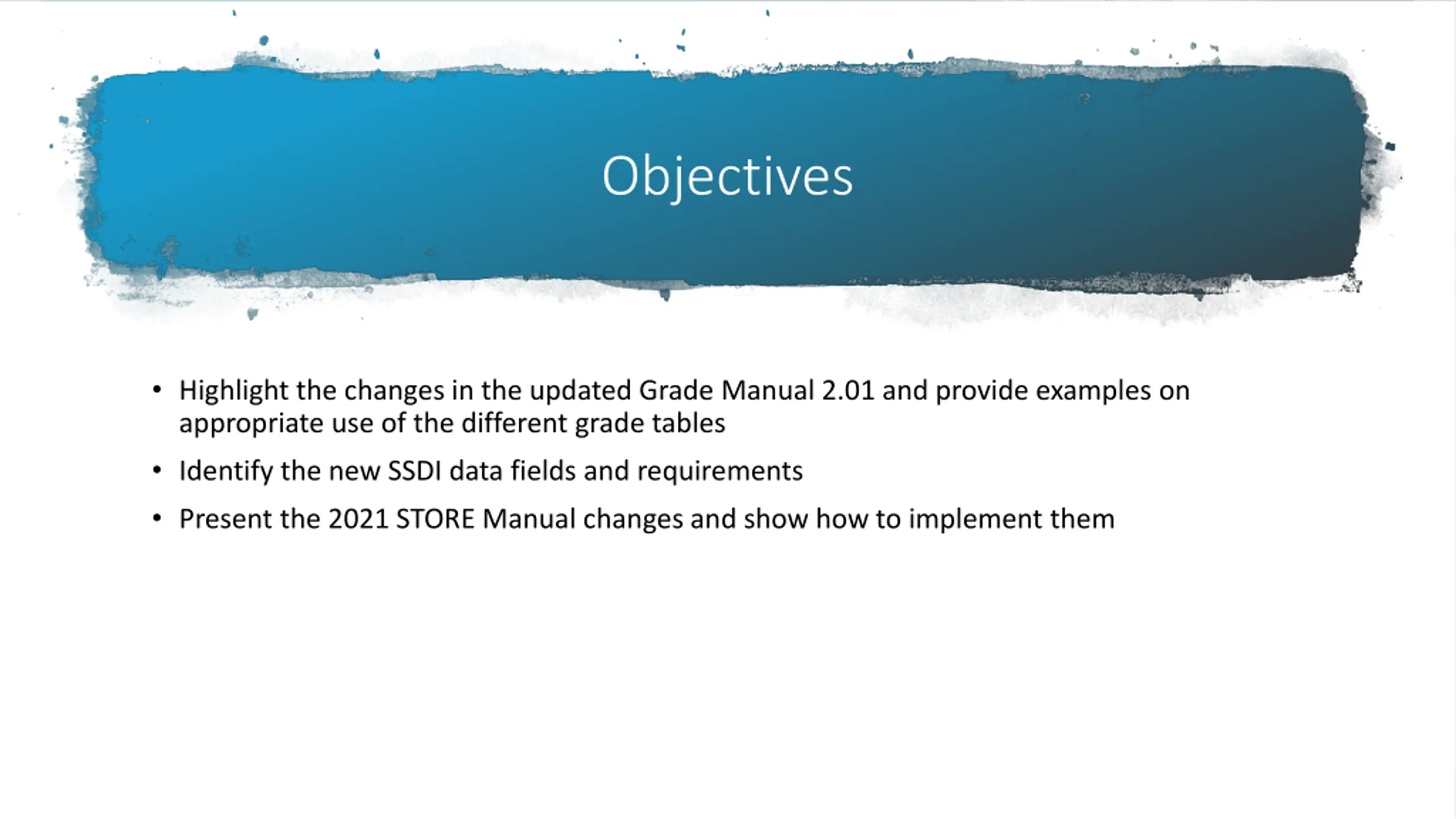 Objectives

• Highlight the changes in the updated Grade Manual 2.01 and provide examples on appropriate use of the different grade tables

• Identify the new SSDI data fields and requirements

• Present the 2021 STORE Manual changes and show how to implement them